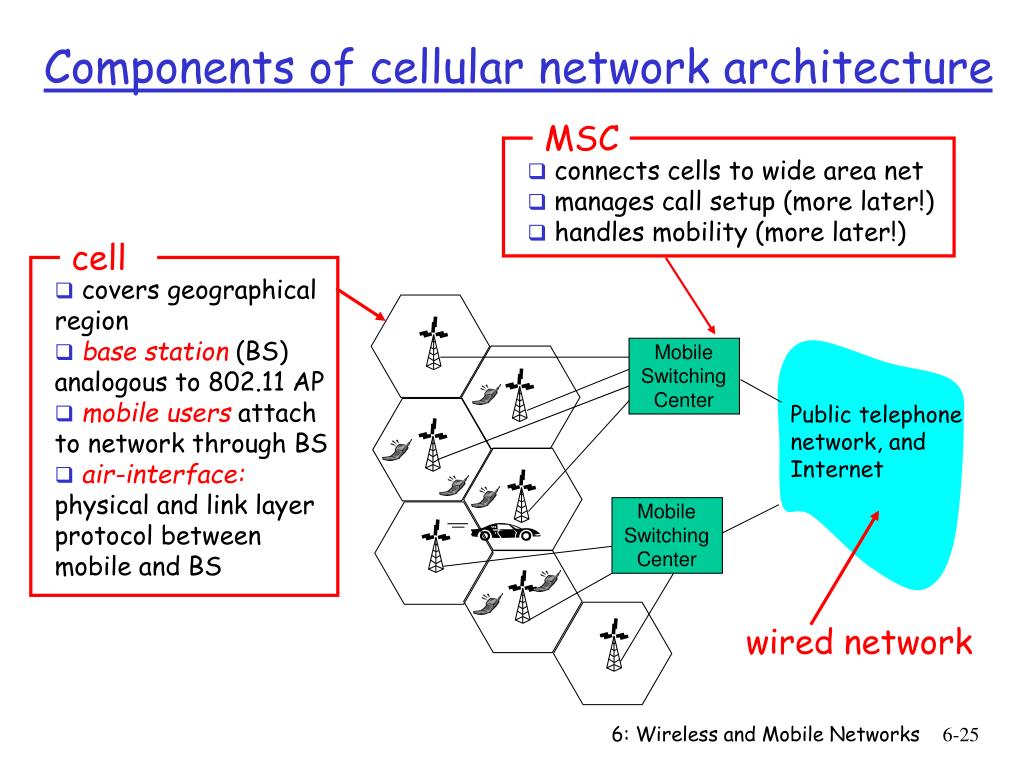 Components of cellular network architecture

MSC
❑ connects cells to wide area net
❑ manages call setup (more later!)
❑ handles mobility (more later!)

cell
❑ covers geographical region
❑ base station (BS) analogous to 802.11 AP
❑ mobile users attach to network through BS
❑ air-interface: physical and link layer protocol between mobile and BS

Mobile Switching Center

Mobile Switching Center

Public telephone network, and Internet

wired network

6: Wireless and Mobile Networks 6-25